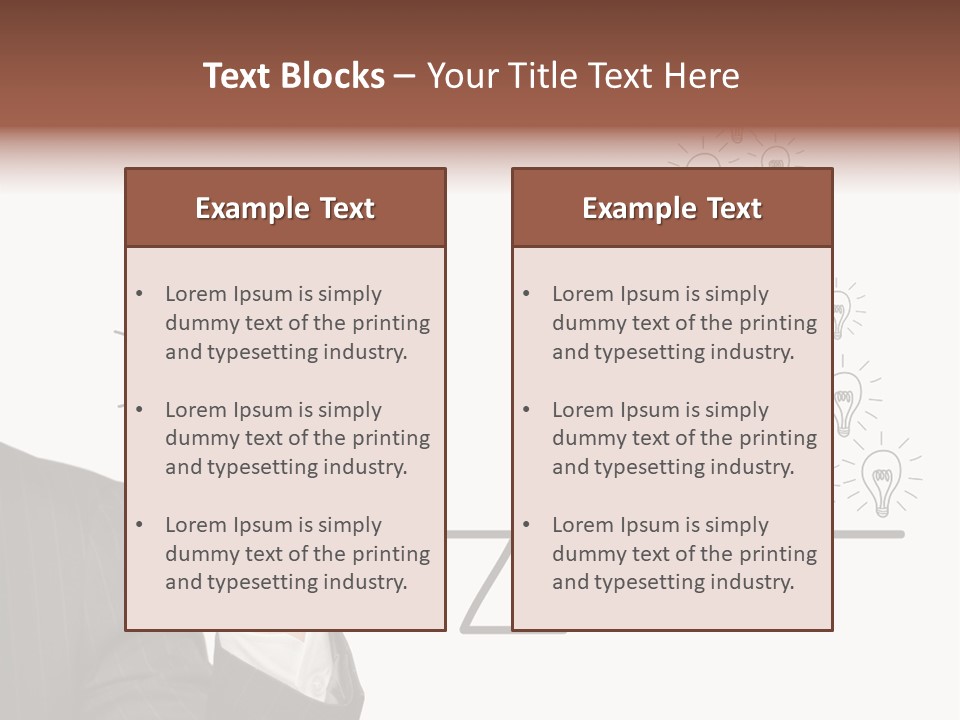 Text Blocks – Your Title Text Here

Example Text

• Lorem Ipsum is simply dummy text of the printing and typesetting industry.

• Lorem Ipsum is simply dummy text of the printing and typesetting industry.

• Lorem Ipsum is simply dummy text of the printing and typesetting industry.

Example Text

• Lorem Ipsum is simply dummy text of the printing and typesetting industry.

• Lorem Ipsum is simply dummy text of the printing and typesetting industry.

• Lorem Ipsum is simply dummy text of the printing and typesetting industry.